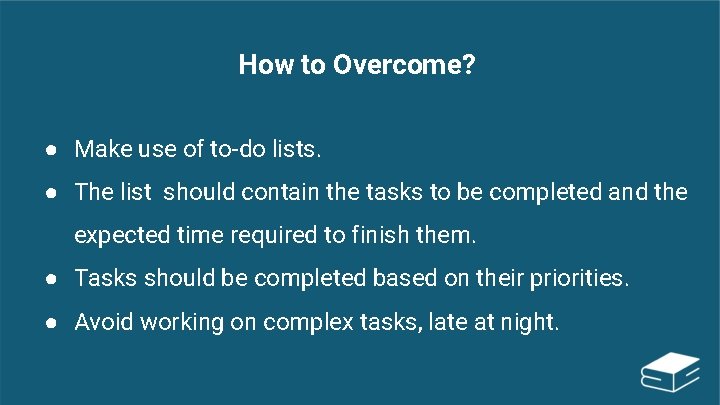 How to Overcome?

● Make use of to-do lists.
● The list should contain the tasks to be completed and the expected time required to finish them.
● Tasks should be completed based on their priorities.
● Avoid working on complex tasks, late at night.